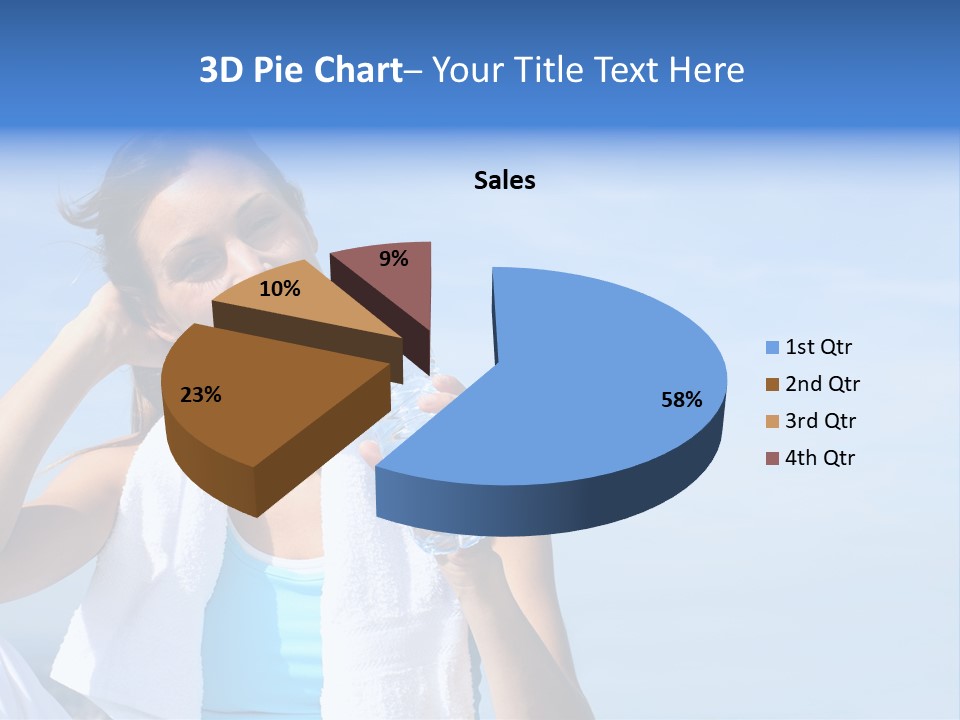 3D Pie Chart– Your Title Text Here

Sales

9%

10%

23%

58%

1st Qtr
2nd Qtr
3rd Qtr
4th Qtr